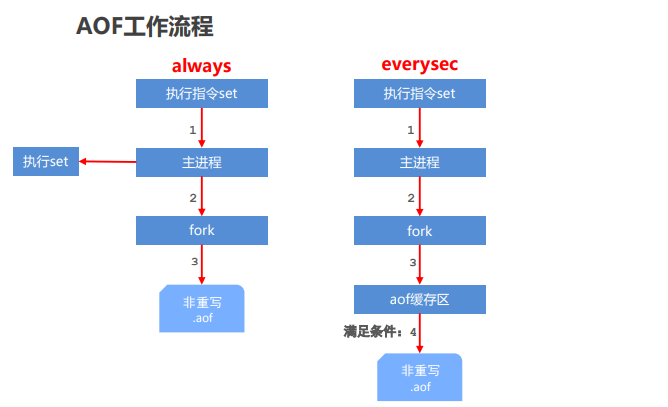 AOF工作流程

always

执行指令set

1

执行set

主进程

2

fork

3

非重写
.aof

everysec

执行指令set

1

主进程

2

fork

3

aof缓存区

满足条件：4

非重写
.aof